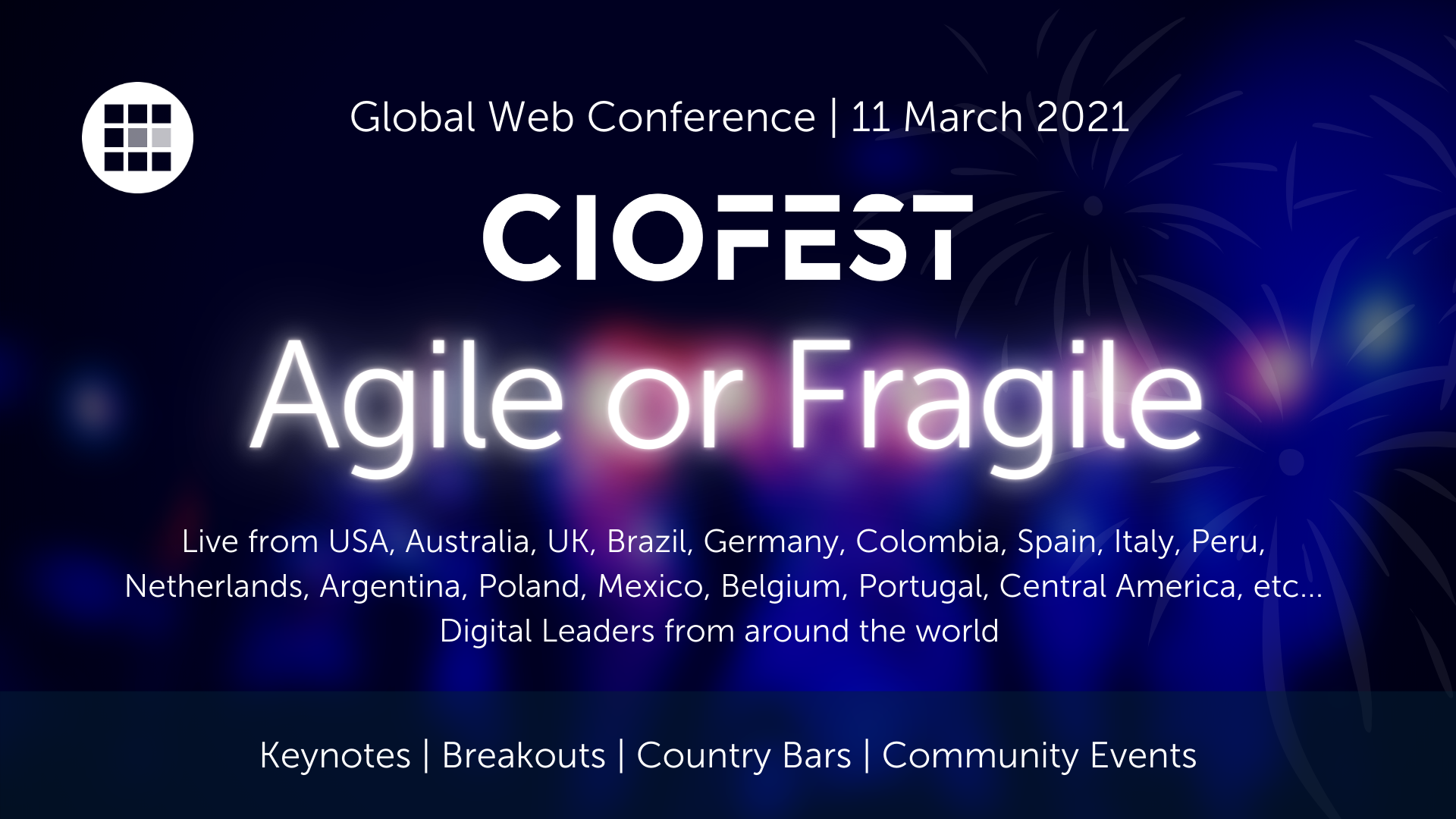 Global Web Conference | 11 March 2021

CIOFEST

Agile or Fragile

Live from USA, Australia, UK, Brazil, Germany, Colombia, Spain, Italy, Peru, Netherlands, Argentina, Poland, Mexico, Belgium, Portugal, Central America, etc... Digital Leaders from around the world

Keynotes | Breakouts | Country Bars | Community Events